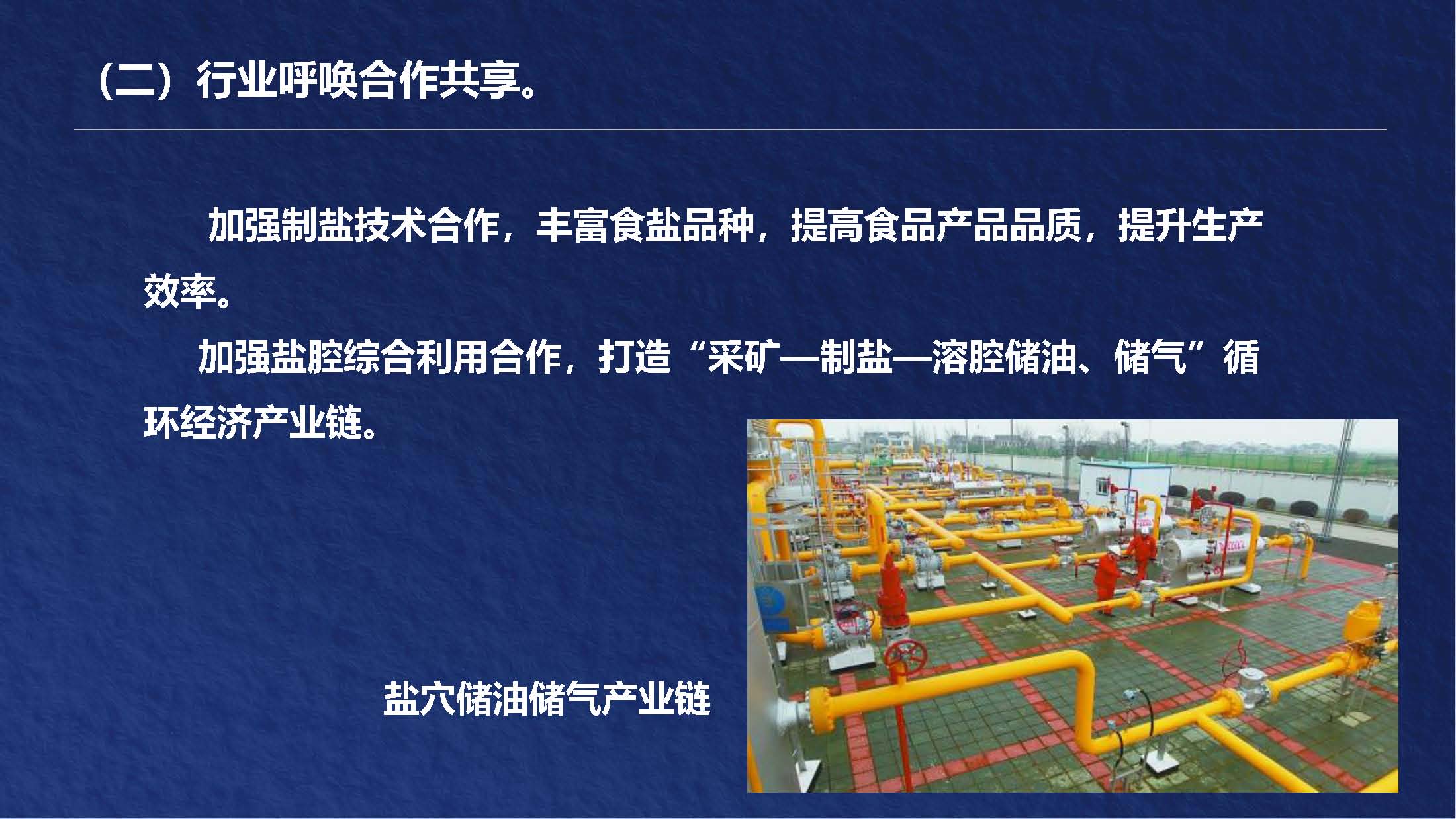 （二）行业呼唤合作共享。

加强制盐技术合作，丰富食盐品种，提高食品产品品质，提升生产效率。

加强盐腔综合利用合作，打造“采矿—制盐—溶腔储油、储气”循环经济产业链。

盐穴储油储气产业链